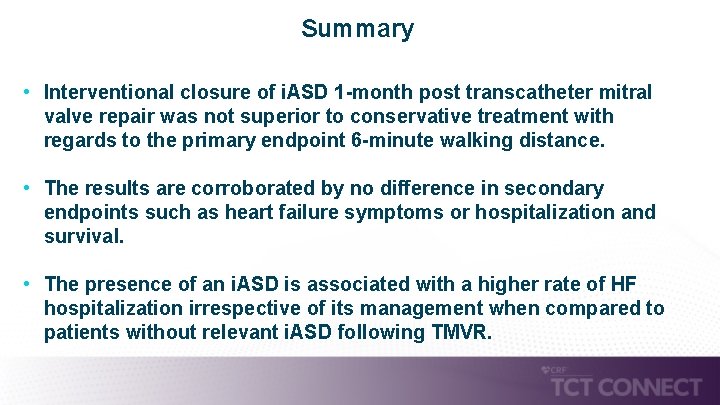 Summary

• Interventional closure of iASD 1-month post transcatheter mitral valve repair was not superior to conservative treatment with regards to the primary endpoint 6-minute walking distance.

• The results are corroborated by no difference in secondary endpoints such as heart failure symptoms or hospitalization and survival.

• The presence of an iASD is associated with a higher rate of HF hospitalization irrespective of its management when compared to patients without relevant iASD following TMVR.

CRF
TCT CONNECT